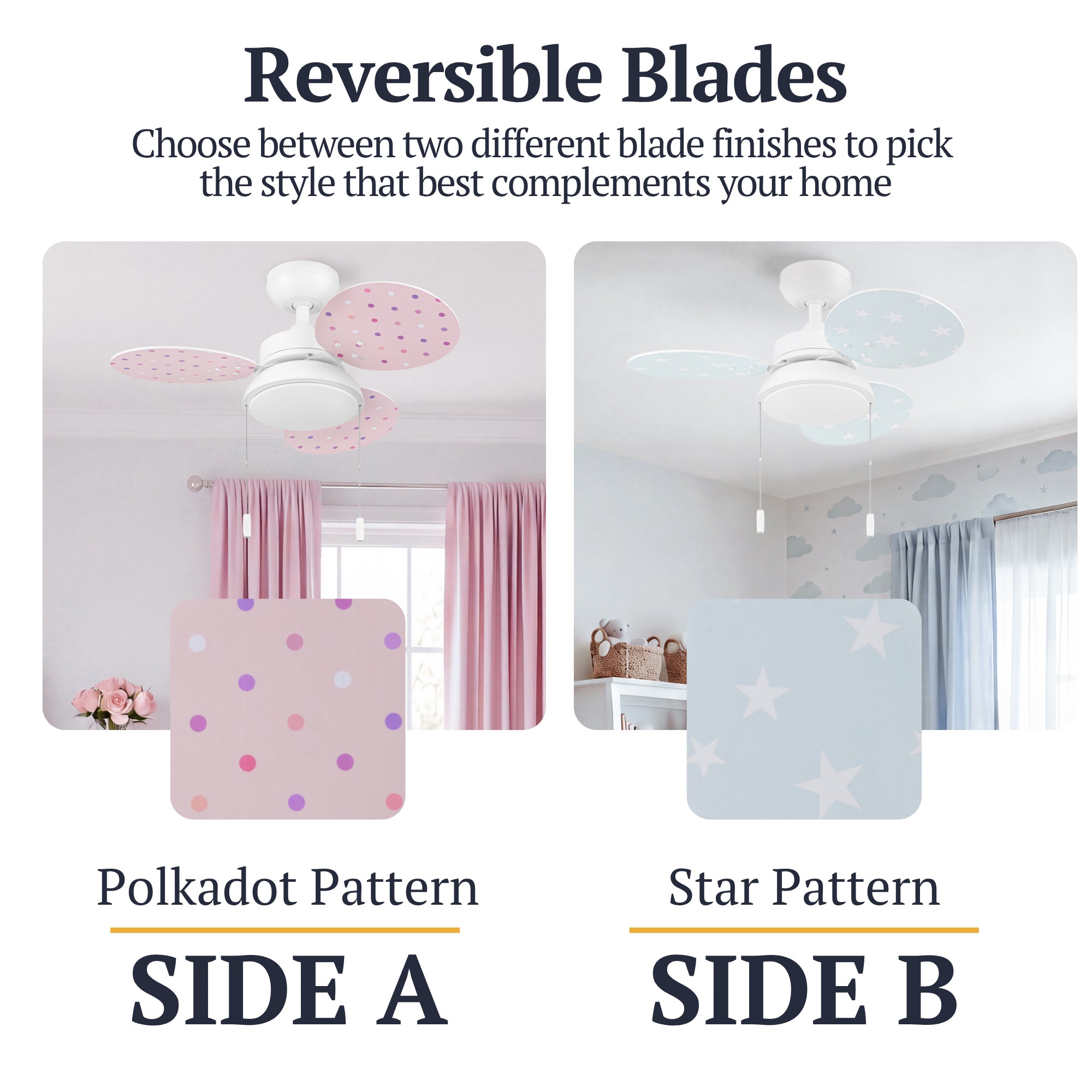 Reversible Blades

Choose between two different blade finishes to pick the style that best complements your home

Polkadot Pattern

SIDE A

Star Pattern

SIDE B